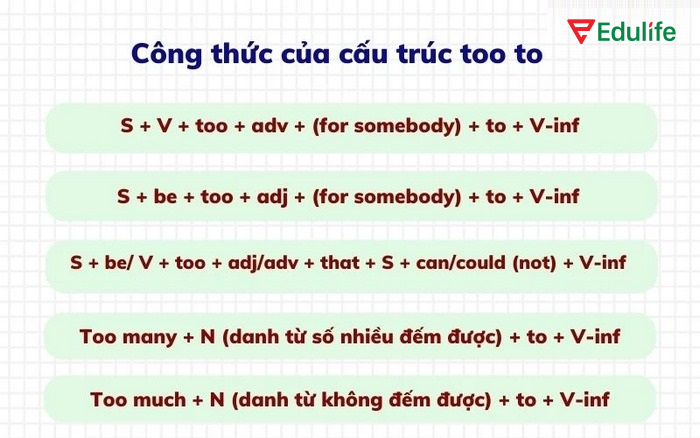 Edulife

Công thức của cấu trúc too to

S + V + too + adv + (for somebody) + to + V-inf

S + be + too + adj + (for somebody) + to + V-inf

S + be/ V + too + adj/adv + that + S + can/could (not) + V-inf

Too many + N (danh từ số nhiều đếm được) + to + V-inf

Too much + N (danh từ không đếm được) + to + V-inf